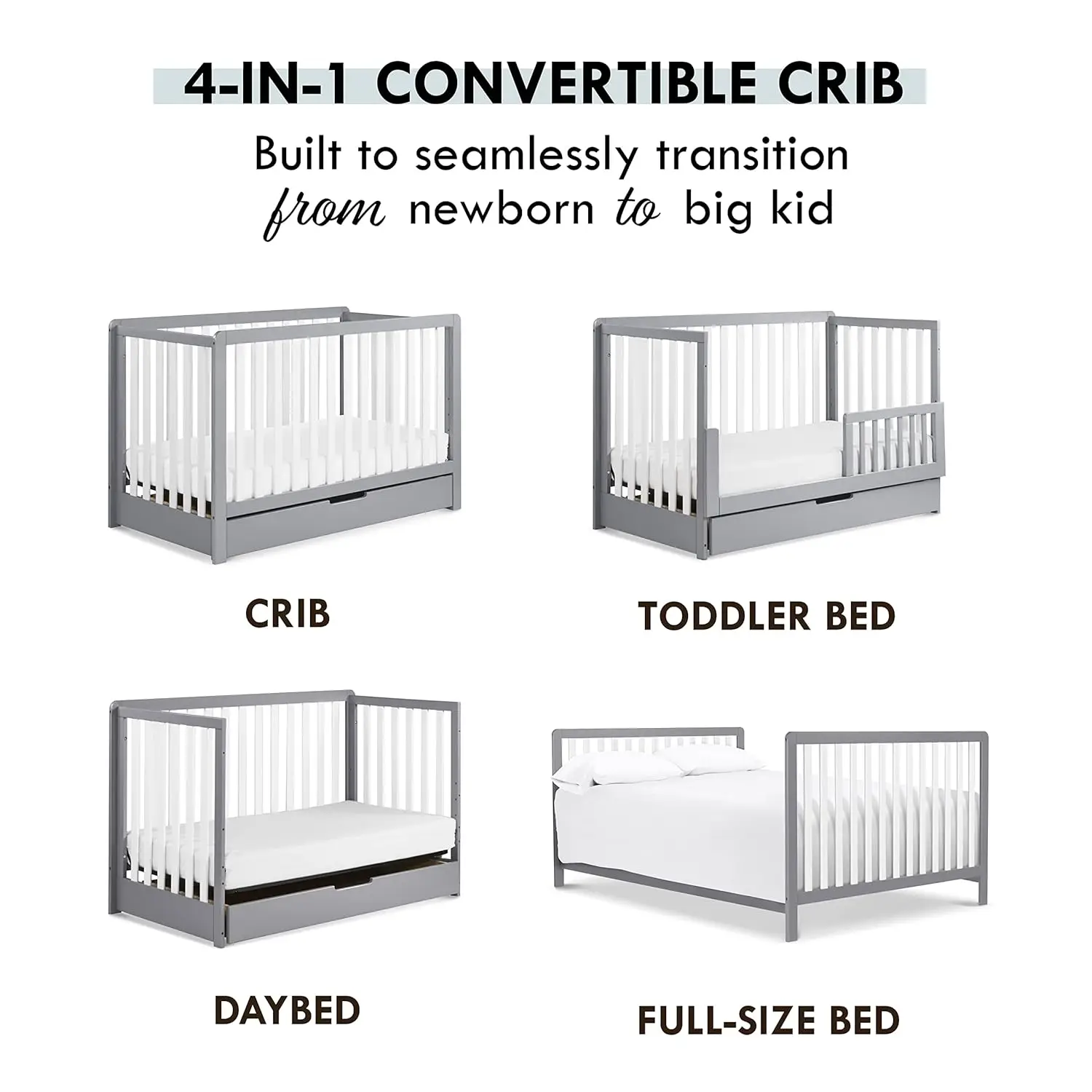 4-IN-1 CONVERTIBLE CRIB

Built to seamlessly transition from newborn to big kid

CRIB

TODDLER BED

DAYBED

FULL-SIZE BED